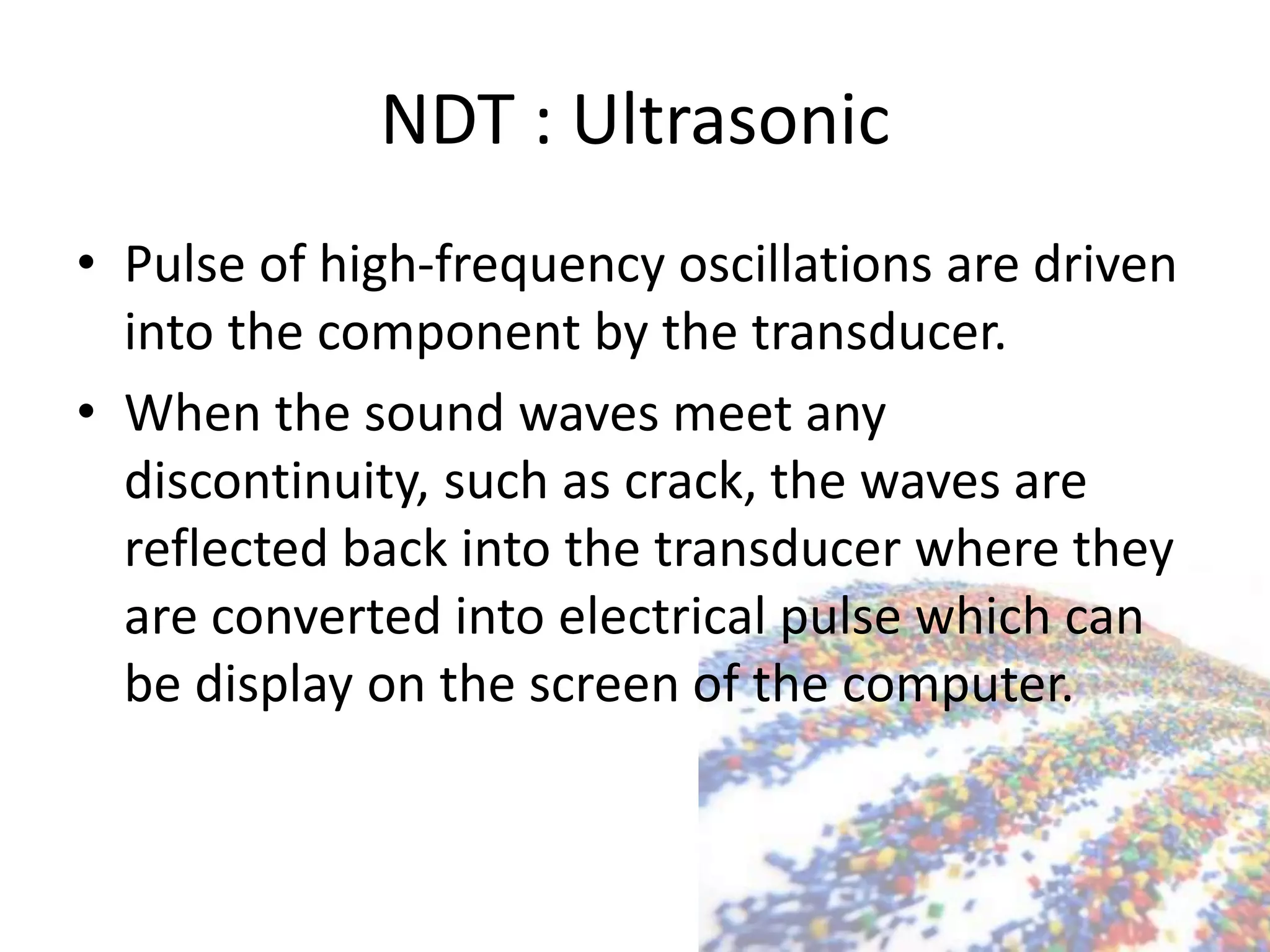 NDT : Ultrasonic

• Pulse of high-frequency oscillations are driven into the component by the transducer.

• When the sound waves meet any discontinuity, such as crack, the waves are reflected back into the transducer where they are converted into electrical pulse which can be display on the screen of the computer.